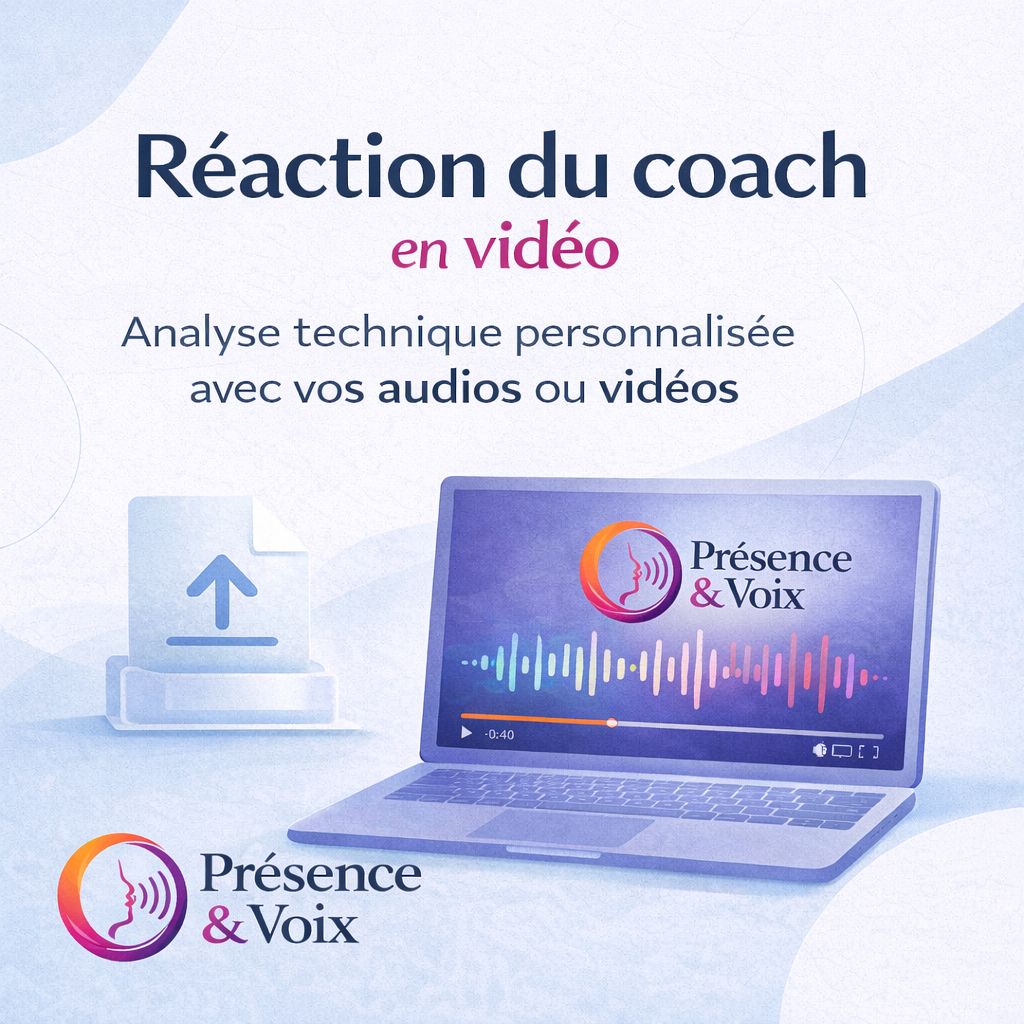 Réaction du coach
en vidéo

Analyse technique personnalisée avec vos audios ou vidéos

Présence & Voix

-0:40

Présence & Voix